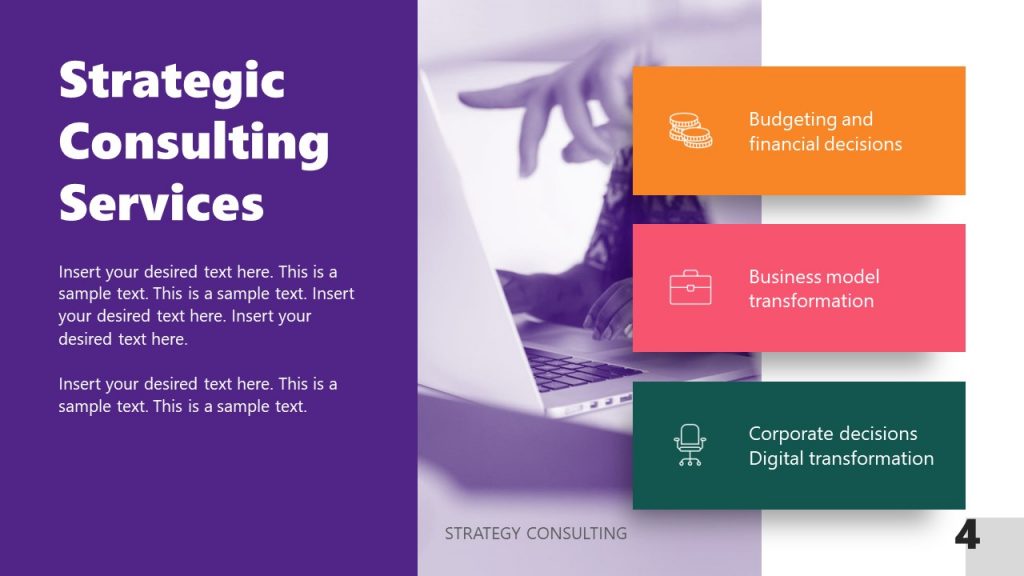 Strategic Consulting Services

Insert your desired text here. This is a sample text. This is a sample text. Insert your desired text here. Insert your desired text here.

Insert your desired text here. This is a sample text. This is a sample text.

Budgeting and financial decisions

Business model transformation

Corporate decisions Digital transformation

STRATEGY CONSULTING

4